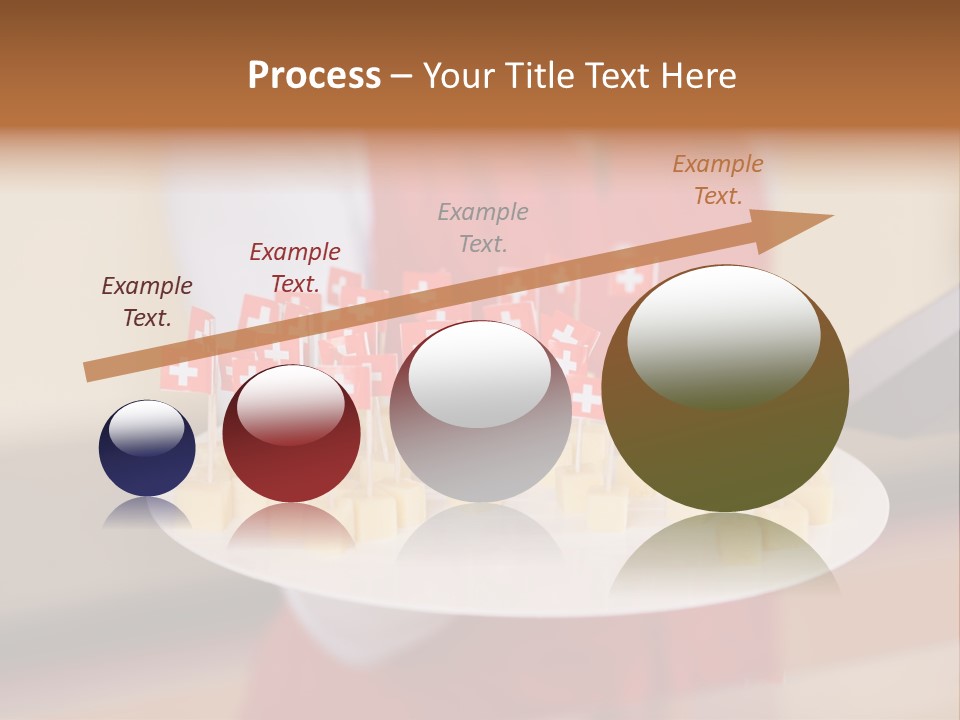 Process – Your Title Text Here

Example Text.

Example Text.

Example Text.

Example Text.